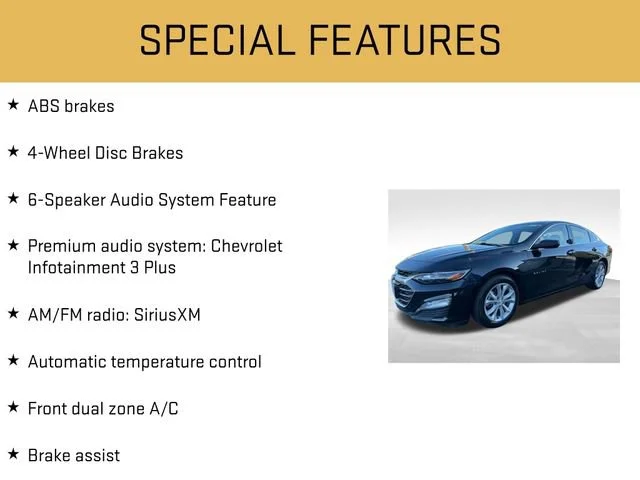 SPECIAL FEATURES

★ ABS brakes

★ 4-Wheel Disc Brakes

★ 6-Speaker Audio System Feature

★ Premium audio system: Chevrolet Infotainment 3 Plus

★ AM/FM radio: SiriusXM

★ Automatic temperature control

★ Front dual zone A/C

★ Brake assist